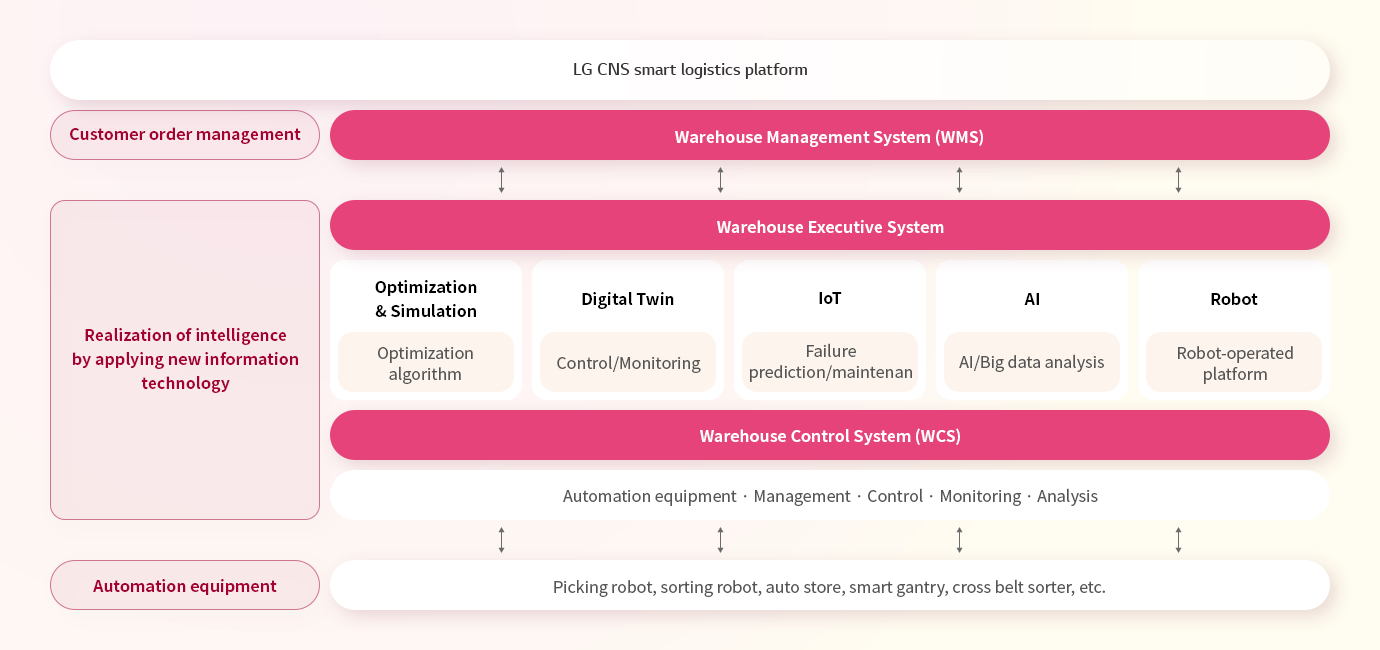 LG CNS smart logistics platform

Customer order management

Warehouse Management System (WMS)

Realization of intelligence by applying new information technology

Warehouse Executive System

Optimization & Simulation

Optimization algorithm

Digital Twin

Control/Monitoring

IoT

Failure prediction/maintenan

AI

AI/Big data analysis

Robot

Robot-operated platform

Warehouse Control System (WCS)

Automation equipment · Management · Control · Monitoring · Analysis

Automation equipment

Picking robot, sorting robot, auto store, smart gantry, cross belt sorter, etc.